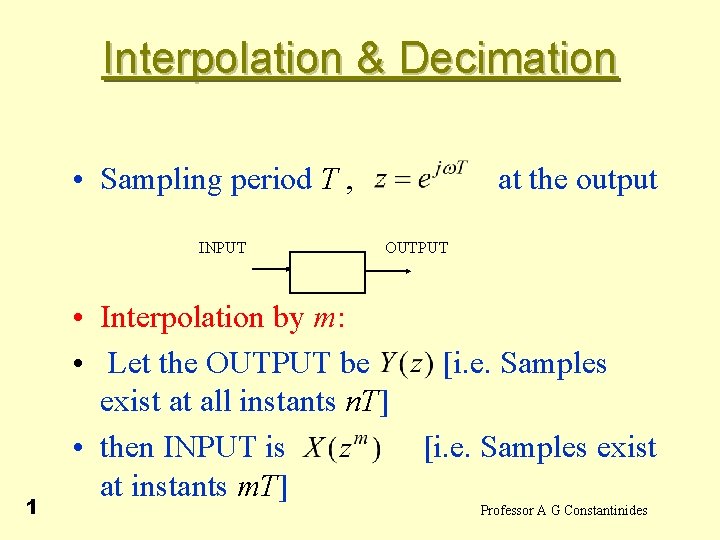 Interpolation & Decimation

• Sampling period $T$ , $z = e^{j\omega T}$ at the output

INPUT

OUTPUT

• Interpolation by $m$:

• Let the OUTPUT be $Y(z)$ [i.e. Samples exist at all instants $nT$]

• then INPUT is $X(z^m)$ [i.e. Samples exist at instants $mT$]

1

Professor A G Constantinides